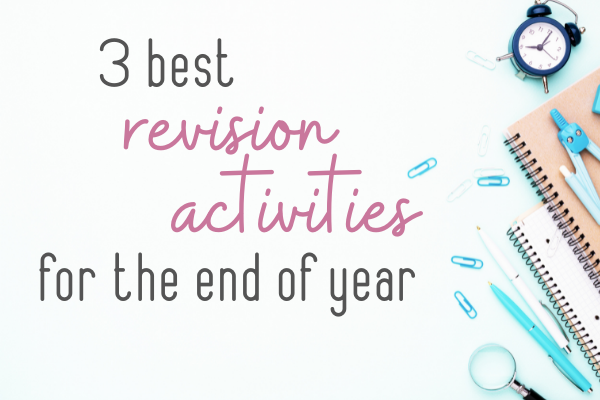 3 best
revision
activities
for the end of year